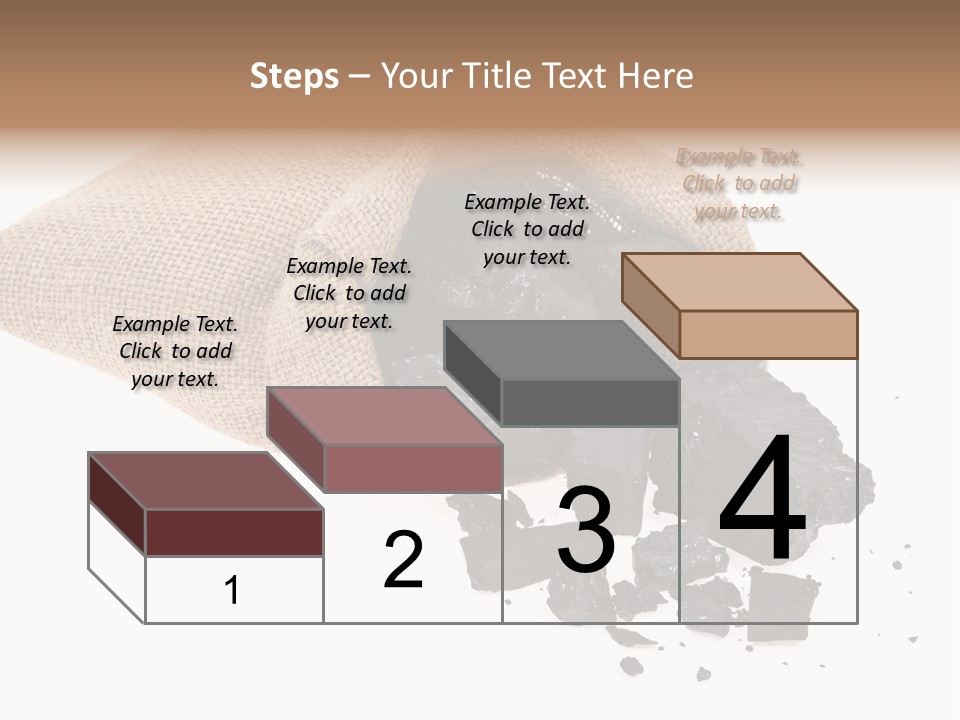 Steps – Your Title Text Here

Example Text. Click to add your text.

Example Text. Click to add your text.

Example Text. Click to add your text.

Example Text. Click to add your text.

1

2

3

4